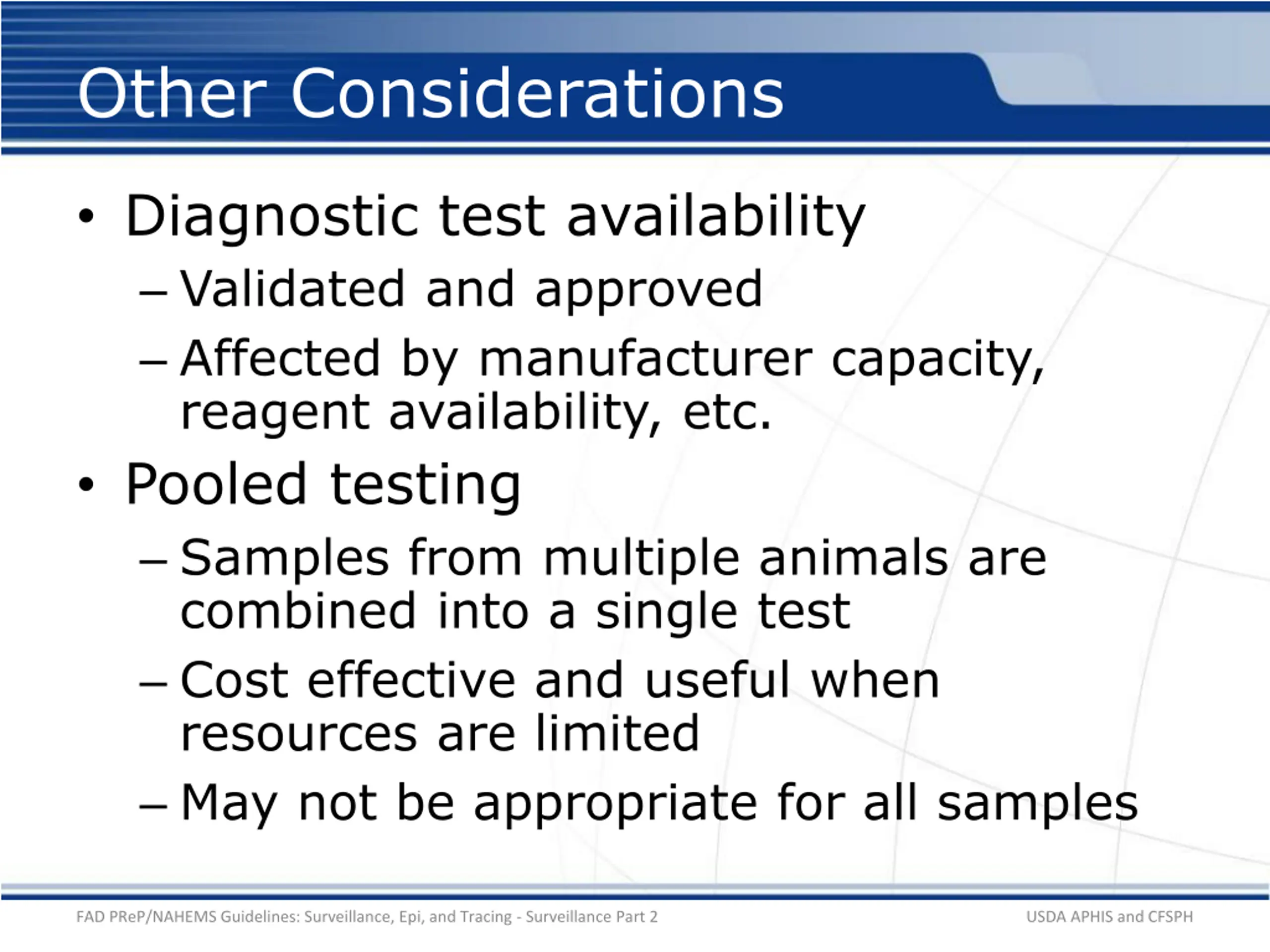 Other Considerations

• Diagnostic test availability
– Validated and approved
– Affected by manufacturer capacity, reagent availability, etc.

• Pooled testing
– Samples from multiple animals are combined into a single test
– Cost effective and useful when resources are limited
– May not be appropriate for all samples

FAD PReP/NAHEMS Guidelines: Surveillance, Epi, and Tracing - Surveillance Part 2

USDA APHIS and CFSPH